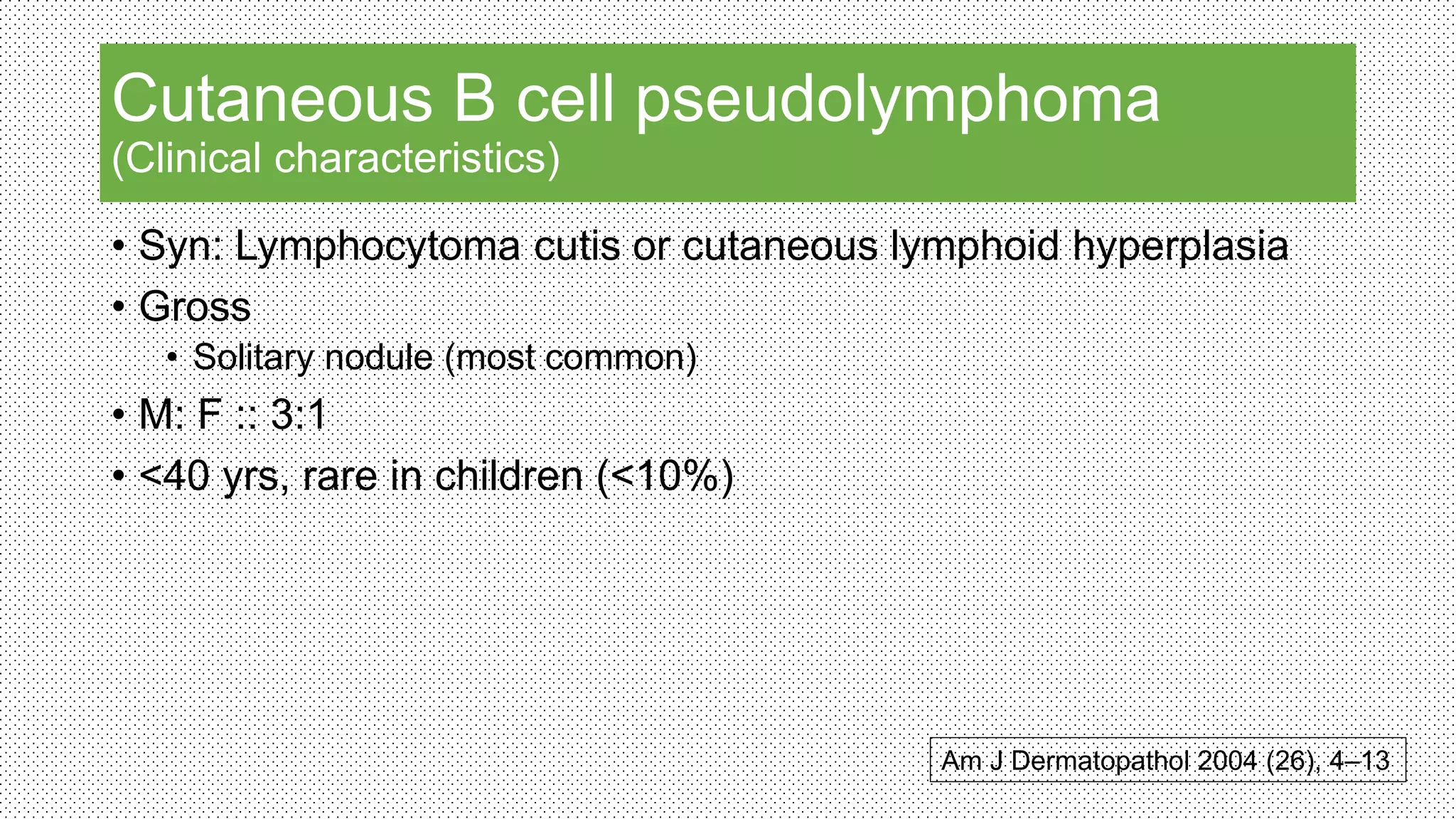 Cutaneous B cell pseudolymphoma
(Clinical characteristics)

• Syn: Lymphocytoma cutis or cutaneous lymphoid hyperplasia
• Gross
  • Solitary nodule (most common)
• M: F :: 3:1
• <40 yrs, rare in children (<10%)

Am J Dermatopathol 2004 (26), 4–13